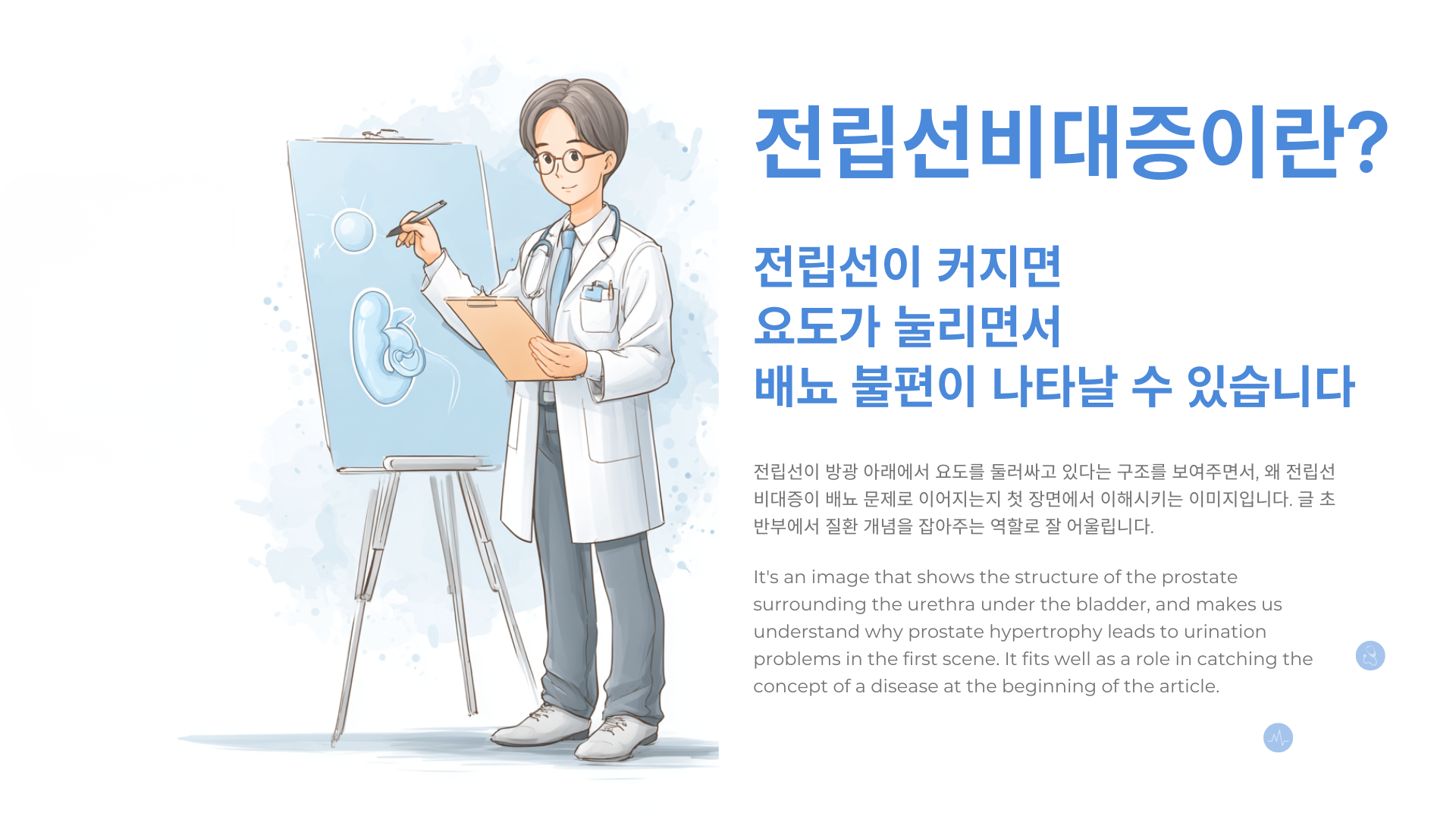 전립선비대증이란?

전립선이 커지면
요도가 눌리면서
배뇨 불편이 나타날 수 있습니다

전립선이 방광 아래에서 요도를 둘러싸고 있다는 구조를 보여주면서, 왜 전립선비대증이 배뇨 문제로 이어지는지 첫 장면에서 이해시키는 이미지입니다. 글 초반부에서 질환 개념을 잡아주는 역할로 잘 어울립니다.

It's an image that shows the structure of the prostate surrounding the urethra under the bladder, and makes us understand why prostate hypertrophy leads to urination problems in the first scene. It fits well as a role in catching the concept of a disease at the beginning of the article.